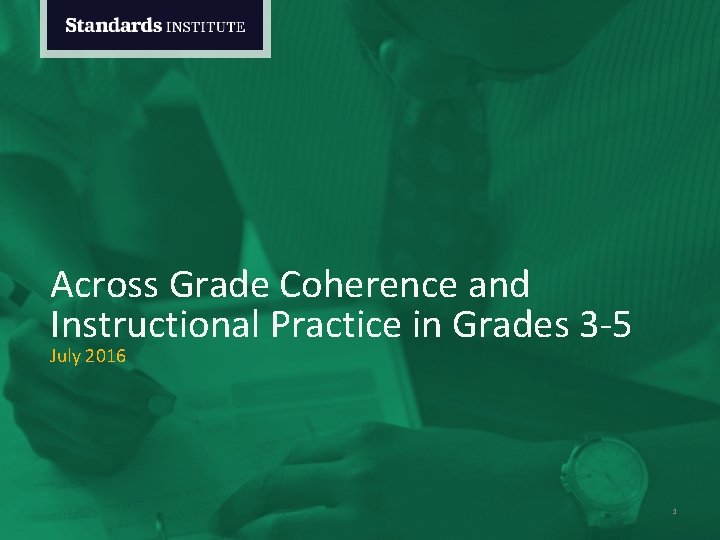 Standards INSTITUTE

Across Grade Coherence and Instructional Practice in Grades 3-5
July 2016

3